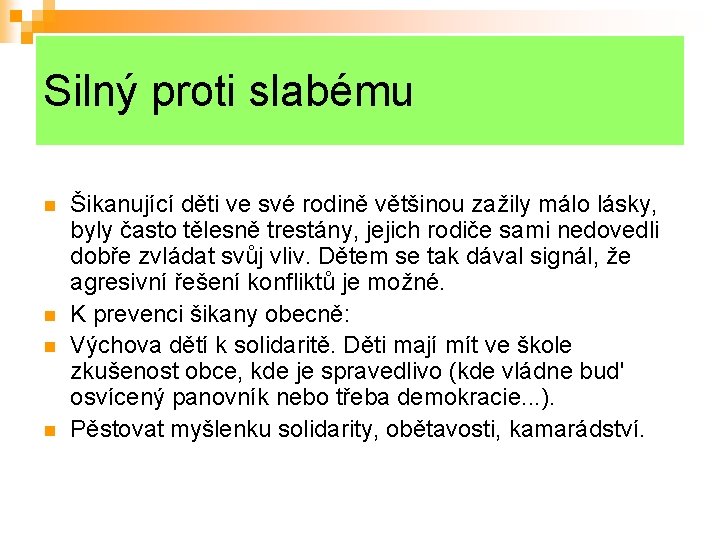 Silný proti slabému

Šikanující děti ve své rodině většinou zažily málo lásky, byly často tělesně trestány, jejich rodiče sami nedovedli dobře zvládat svůj vliv. Dětem se tak dával signál, že agresivní řešení konfliktů je možné.

K prevenci šikany obecně:

Výchova dětí k solidaritě. Děti mají mít ve škole zkušenost obce, kde je spravedlivo (kde vládne bud' osvícený panovník nebo třeba demokracie...).

Pěstovat myšlenku solidarity, obětavosti, kamarádství.